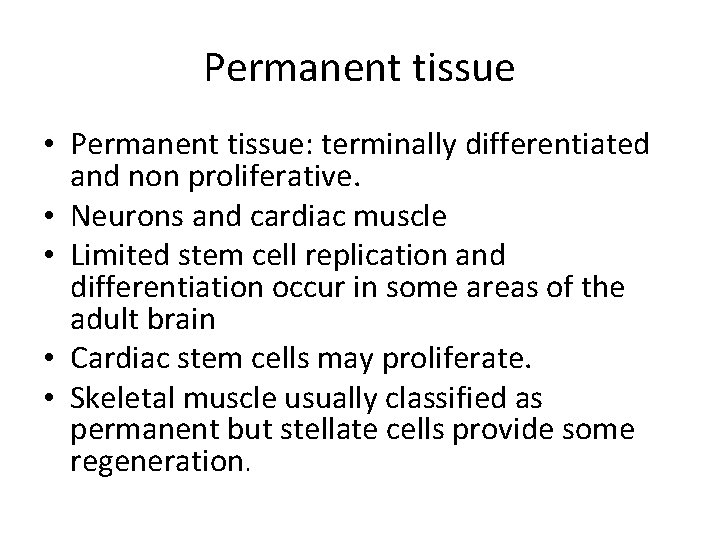 Permanent tissue

• Permanent tissue: terminally differentiated and non proliferative.
• Neurons and cardiac muscle
• Limited stem cell replication and differentiation occur in some areas of the adult brain
• Cardiac stem cells may proliferate.
• Skeletal muscle usually classified as permanent but stellate cells provide some regeneration.